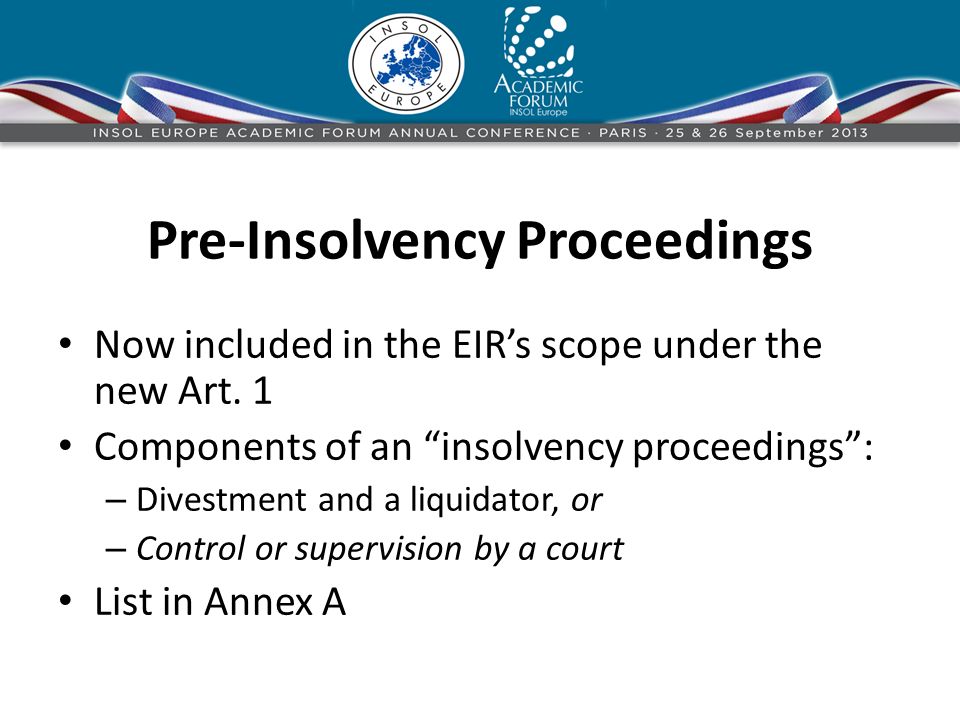 INSOL EUROPE

ACADEMIC FORUM INSOL Europe

INSOL EUROPE ACADEMIC FORUM ANNUAL CONFERENCE · PARIS · 25 & 26 September 2013

Pre-Insolvency Proceedings

• Now included in the EIR's scope under the new Art. 1
• Components of an "insolvency proceedings":
– Divestment and a liquidator, or
– Control or supervision by a court
• List in Annex A